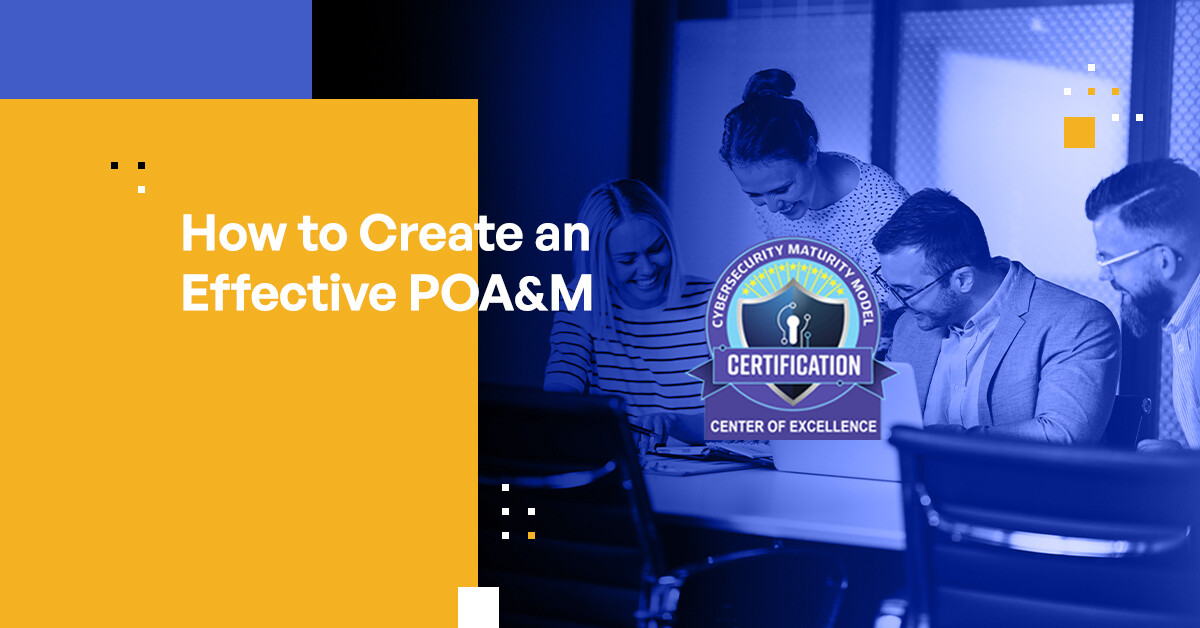 How to Create an Effective POA&M

CYBERSECURITY MATURITY MODEL
CERTIFICATION
CENTER OF EXCELLENCE